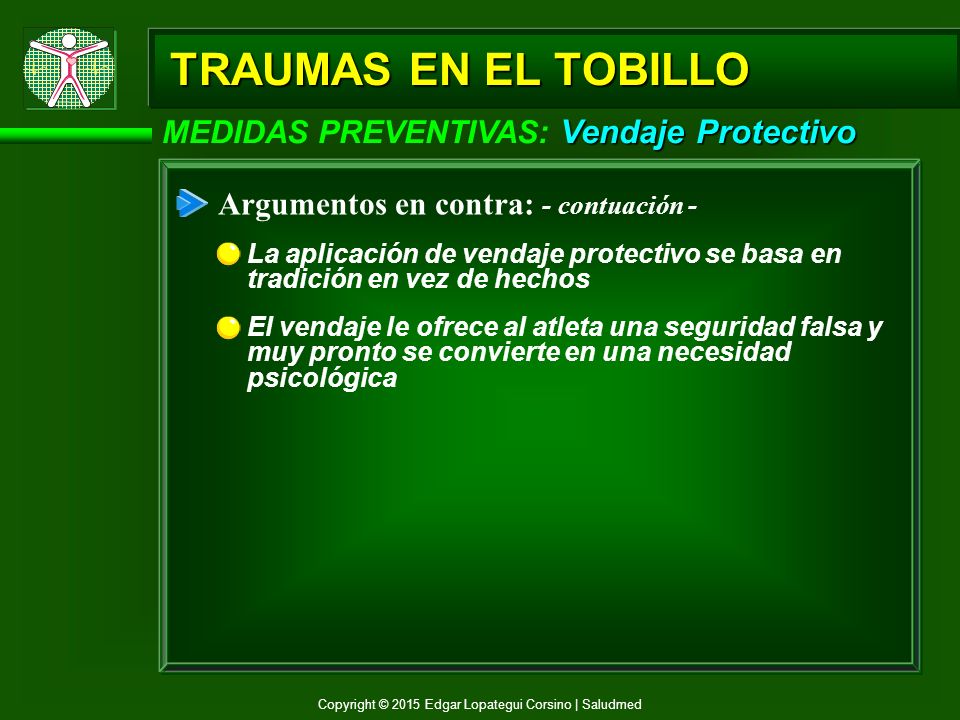 TRAUMAS EN EL TOBILLO

MEDIDAS PREVENTIVAS: Vendaje Protectivo

Argumentos en contra: - contuación -

La aplicación de vendaje protectivo se basa en tradición en vez de hechos

El vendaje le ofrece al atleta una seguridad falsa y muy pronto se convierte en una necesidad psicológica

Copyright © 2015 Edgar Lopategui Corsino | Saludmed